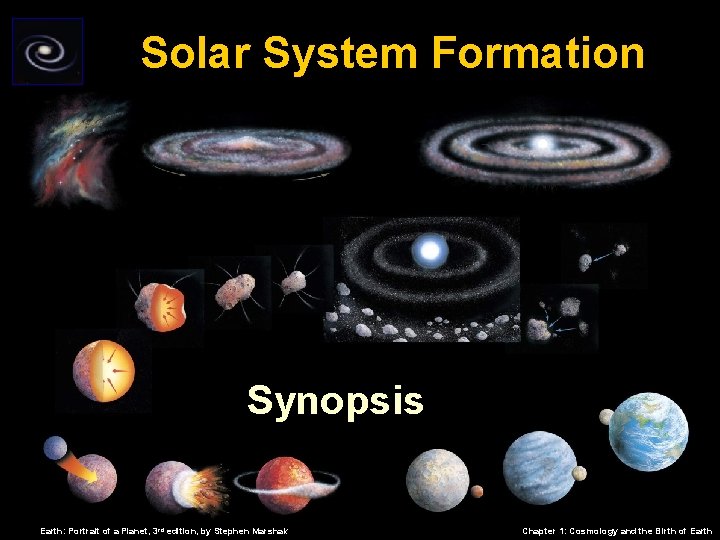 Solar System Formation

Synopsis

Earth: Portrait of a Planet, 3rd edition, by Stephen Marshak

Chapter 1: Cosmology and the Birth of Earth